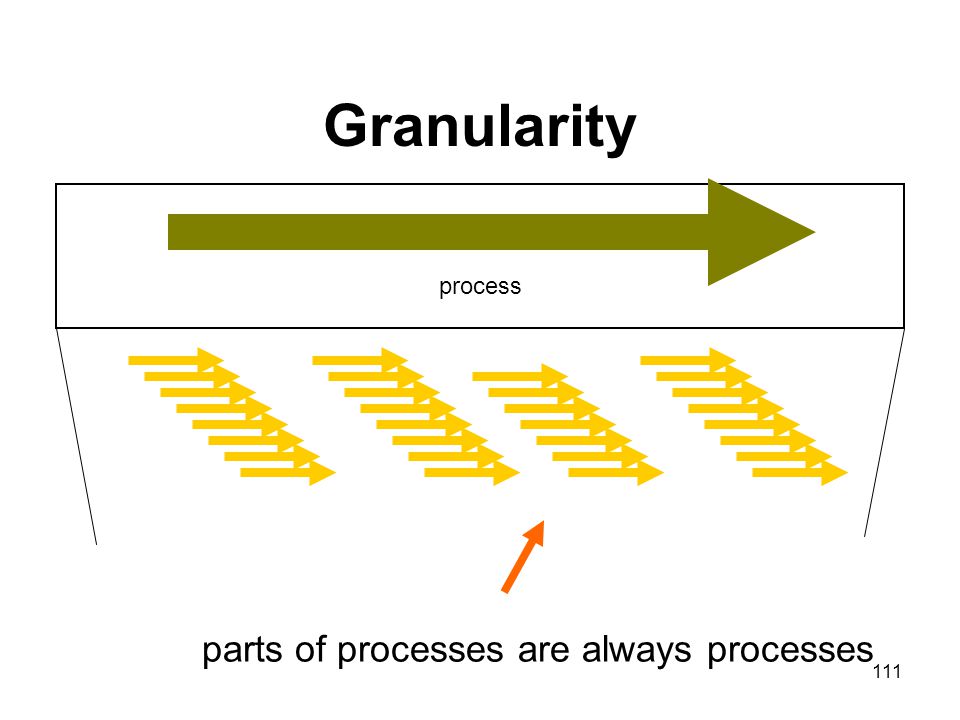 Granularity

process

parts of processes are always processes

111